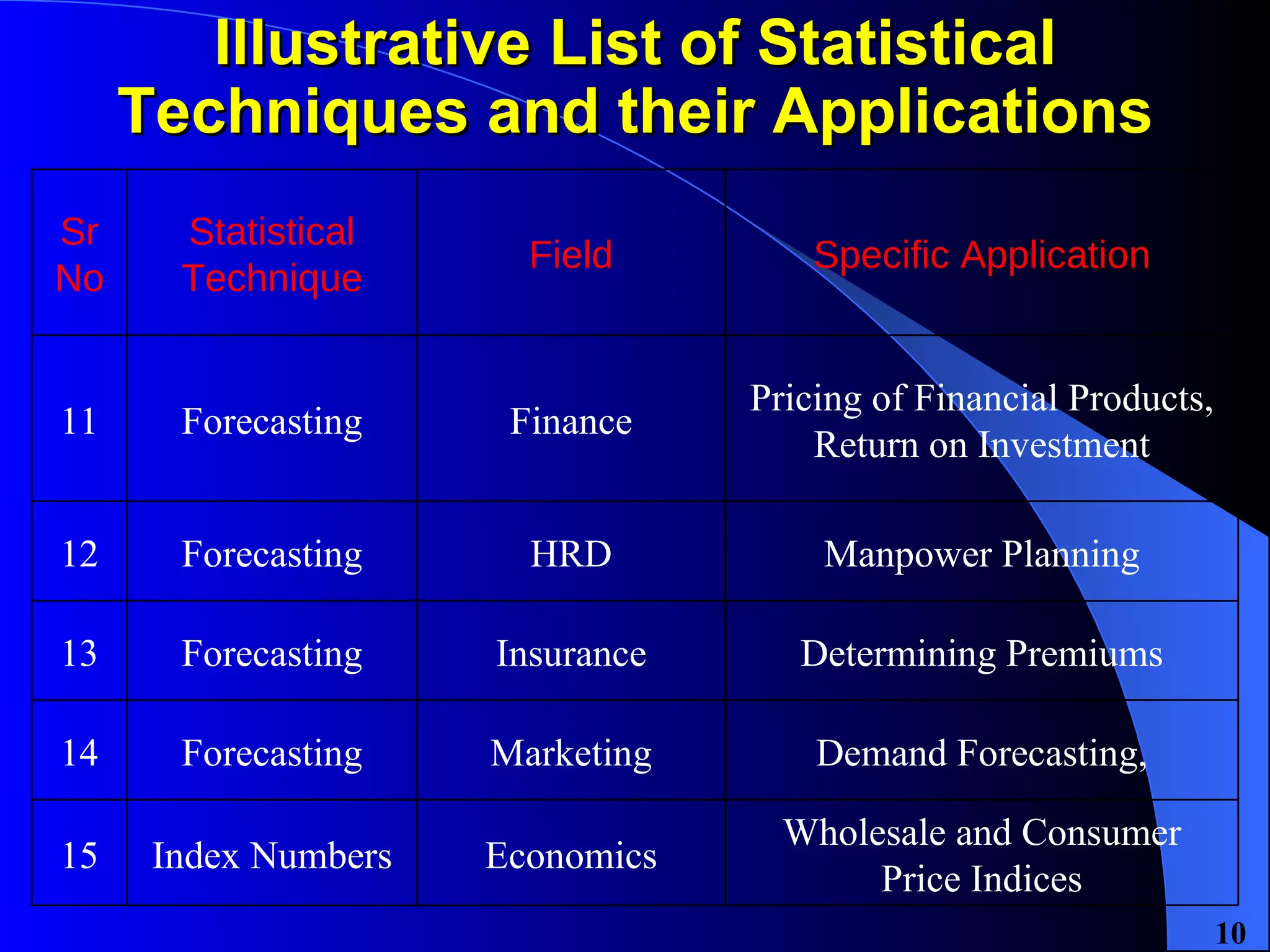 Illustrative List of Statistical Techniques and their Applications

| Sr No | Statistical Technique | Field | Specific Application |
|---|---|---|---|
| 11 | Forecasting | Finance | Pricing of Financial Products, Return on Investment |
| 12 | Forecasting | HRD | Manpower Planning |
| 13 | Forecasting | Insurance | Determining Premiums |
| 14 | Forecasting | Marketing | Demand Forecasting, |
| 15 | Index Numbers | Economics | Wholesale and Consumer Price Indices |

10